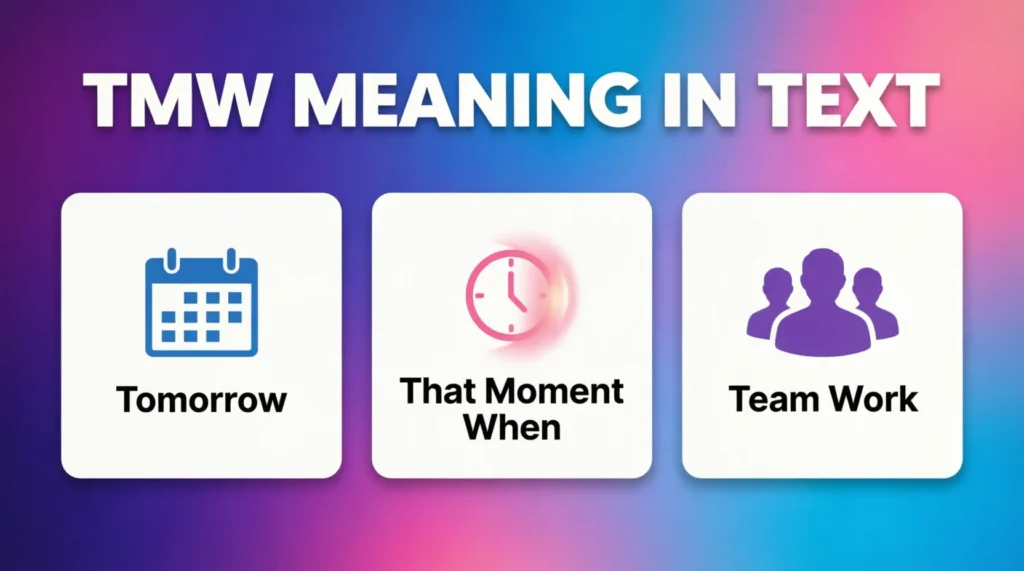 TMW MEANING IN TEXT

Tomorrow

That Moment When

Team Work